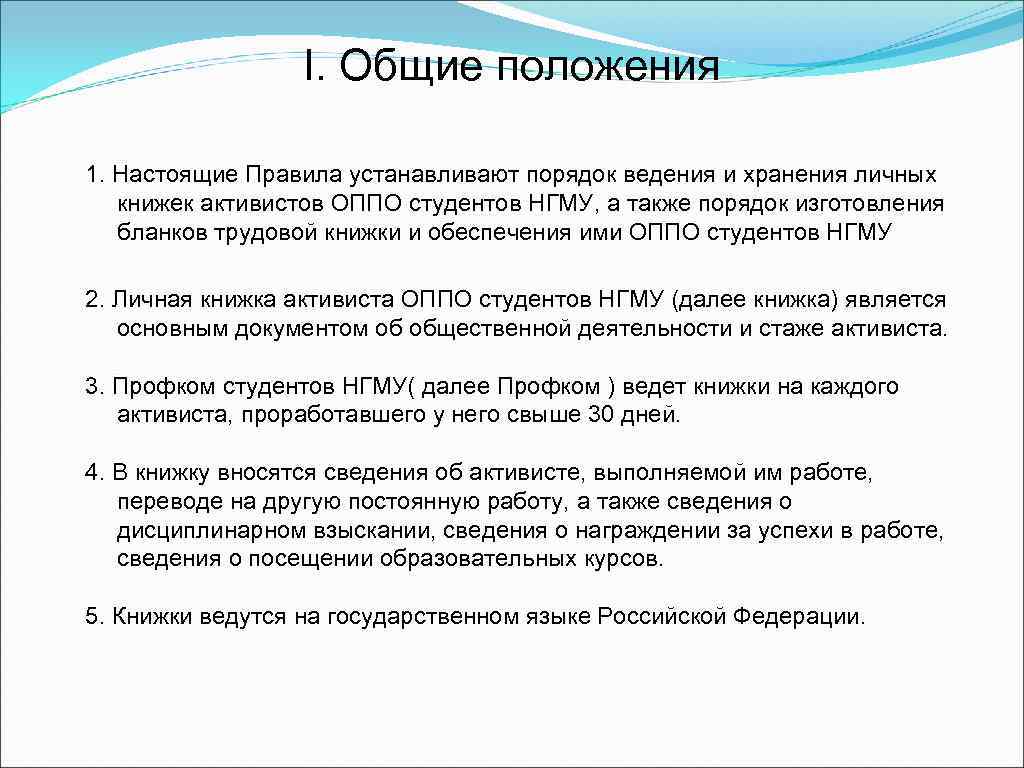 I. Общие положения

1. Настоящие Правила устанавливают порядок ведения и хранения личных книжек активистов ОППО студентов НГМУ, а также порядок изготовления бланков трудовой книжки и обеспечения ими ОППО студентов НГМУ

2. Личная книжка активиста ОППО студентов НГМУ (далее книжка) является основным документом об общественной деятельности и стаже активиста.

3. Профком студентов НГМУ( далее Профком ) ведет книжки на каждого активиста, проработавшего у него свыше 30 дней.

4. В книжку вносятся сведения об активисте, выполняемой им работе, переводе на другую постоянную работу, а также сведения о дисциплинарном взыскании, сведения о награждении за успехи в работе, сведения о посещении образовательных курсов.

5. Книжки ведутся на государственном языке Российской Федерации.